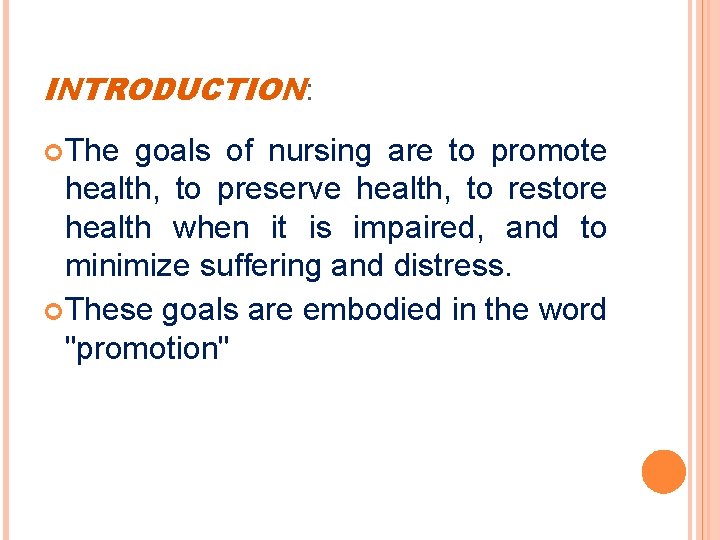 INTRODUCTION:

The goals of nursing are to promote health, to preserve health, to restore health when it is impaired, and to minimize suffering and distress.

These goals are embodied in the word "promotion"